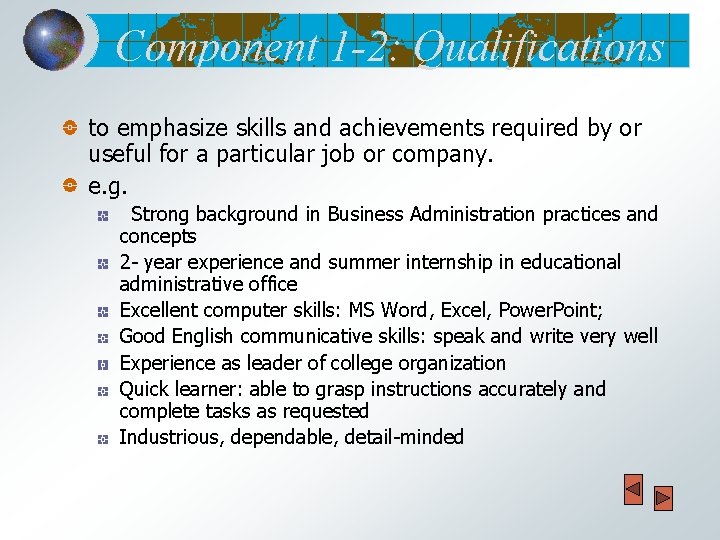 Component 1-2: Qualifications

to emphasize skills and achievements required by or useful for a particular job or company.

e.g.

Strong background in Business Administration practices and concepts

2- year experience and summer internship in educational administrative office

Excellent computer skills: MS Word, Excel, PowerPoint;

Good English communicative skills: speak and write very well

Experience as leader of college organization

Quick learner: able to grasp instructions accurately and complete tasks as requested

Industrious, dependable, detail-minded